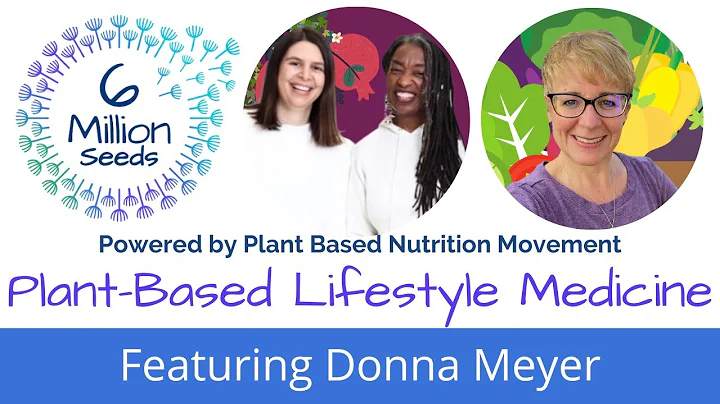 6 Million Seeds

Powered by Plant Based Nutrition Movement

Plant-Based Lifestyle Medicine

Featuring Donna Meyer